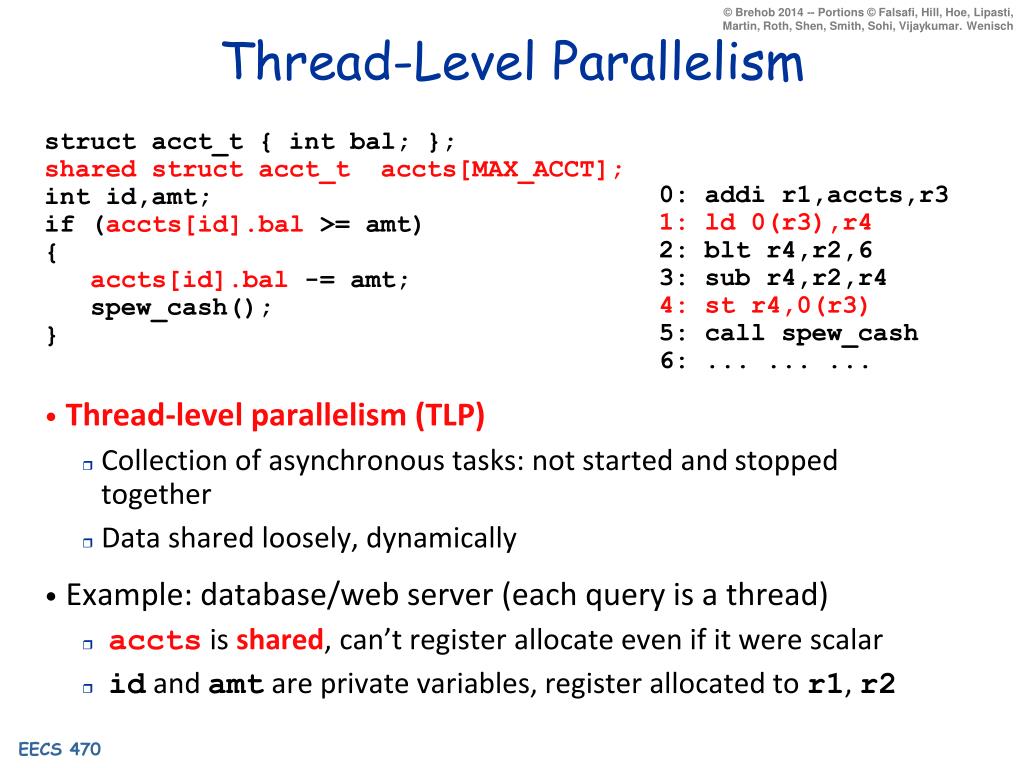 © Brehob 2014 -- Portions © Falsafi, Hill, Hoe, Lipasti, Martin, Roth, Shen, Smith, Sohi, Vijaykumar. Wenisch

Thread-Level Parallelism

struct acct_t { int bal; };
shared struct acct_t accts[MAX_ACCT];
int id,amt;
if (accts[id].bal >= amt)
{
accts[id].bal -= amt;
spew_cash();
}

0: addi r1,accts,r3
1: ld 0(r3),r4
2: blt r4,r2,6
3: sub r4,r2,r4
4: st r4,0(r3)
5: call spew_cash
6: ... ... ...

• Thread-level parallelism (TLP)
Collection of asynchronous tasks: not started and stopped together
Data shared loosely, dynamically

• Example: database/web server (each query is a thread)
accts is shared, can't register allocate even if it were scalar
id and amt are private variables, register allocated to r1, r2

EECS 470